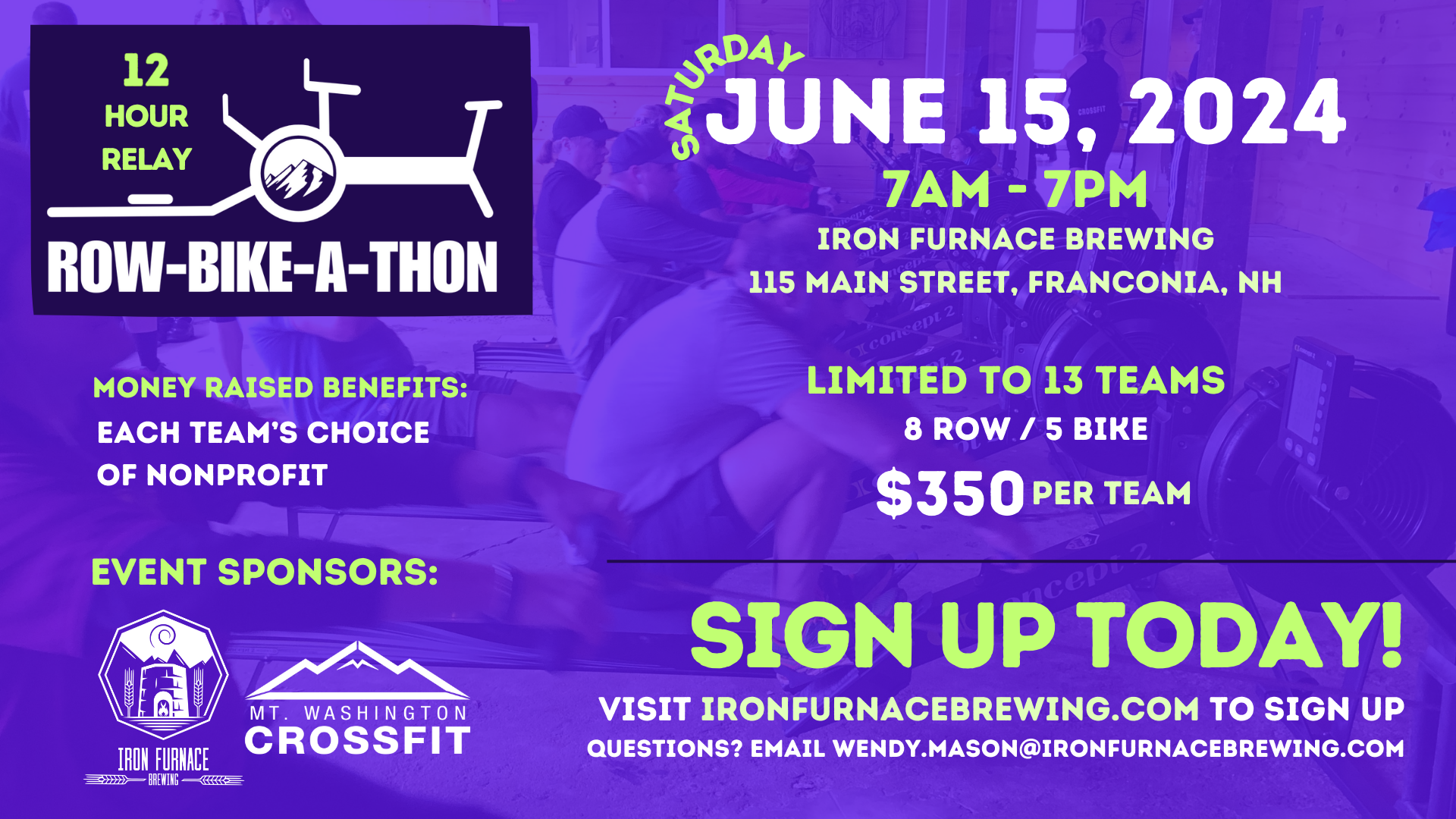 12 HOUR RELAY

ROW-BIKE-A-THON

SATURDAY JUNE 15, 2024

7AM - 7PM

IRON FURNACE BREWING

115 MAIN STREET, FRANCONIA, NH

MONEY RAISED BENEFITS:

EACH TEAM'S CHOICE OF NONPROFIT

LIMITED TO 13 TEAMS

8 ROW / 5 BIKE

$350 PER TEAM

EVENT SPONSORS:

IRON FURNACE BREWING

MT. WASHINGTON CROSSFIT

SIGN UP TODAY!

VISIT IRONFURNACEBREWING.COM TO SIGN UP

QUESTIONS? EMAIL WENDY.MASON@IRONFURNACEBREWING.COM